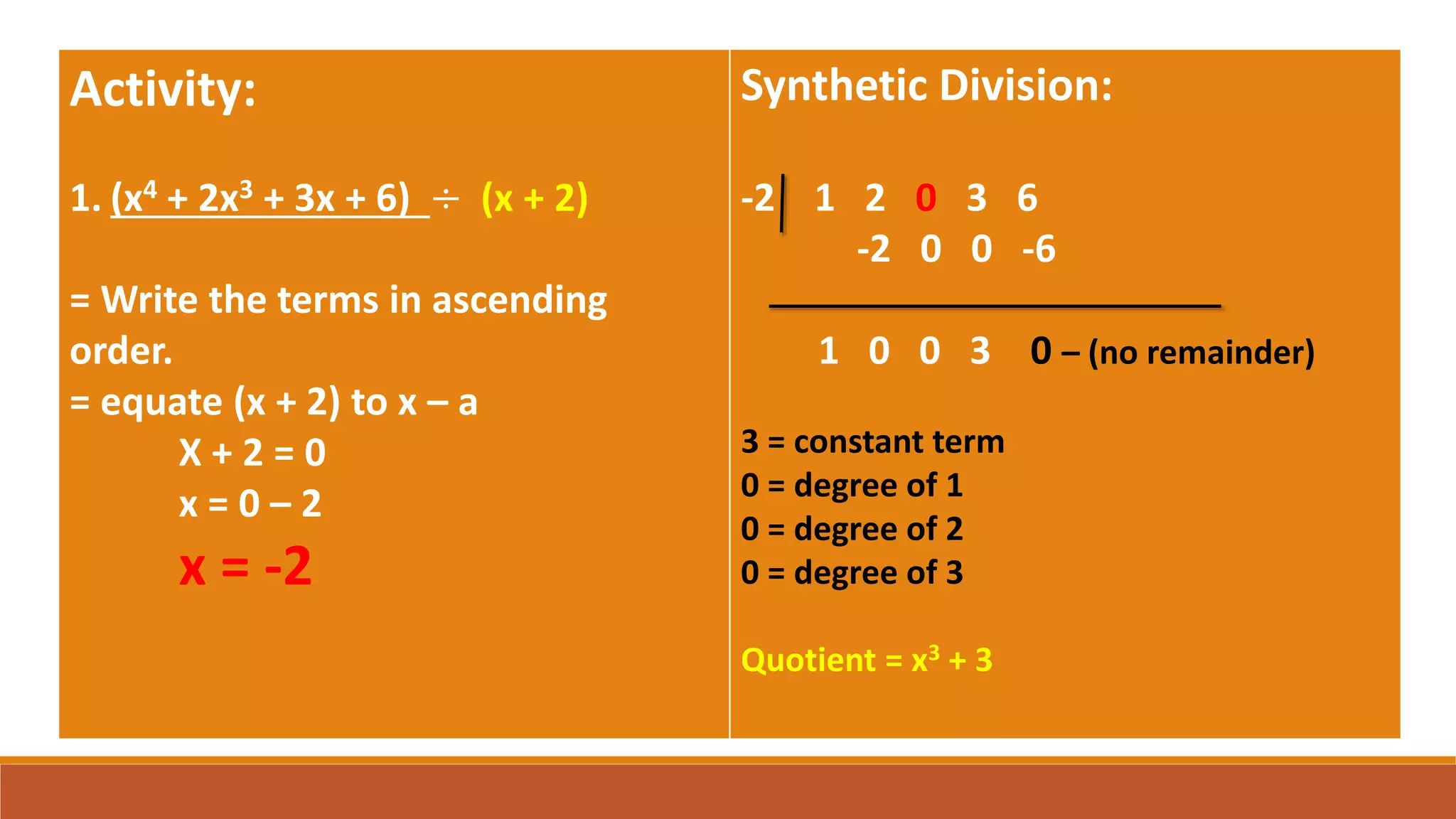 Activity:

1. $(x^4 + 2x^3 + 3x + 6) \div (x + 2)$

= Write the terms in ascending order.

= equate (x + 2) to x – a

X + 2 = 0

x = 0 – 2

x = -2

Synthetic Division:

-2 | 1 2 0 3 6

-2 0 0 -6

1 0 0 3 0 – (no remainder)

3 = constant term

0 = degree of 1

0 = degree of 2

0 = degree of 3

Quotient = $x^3 + 3$